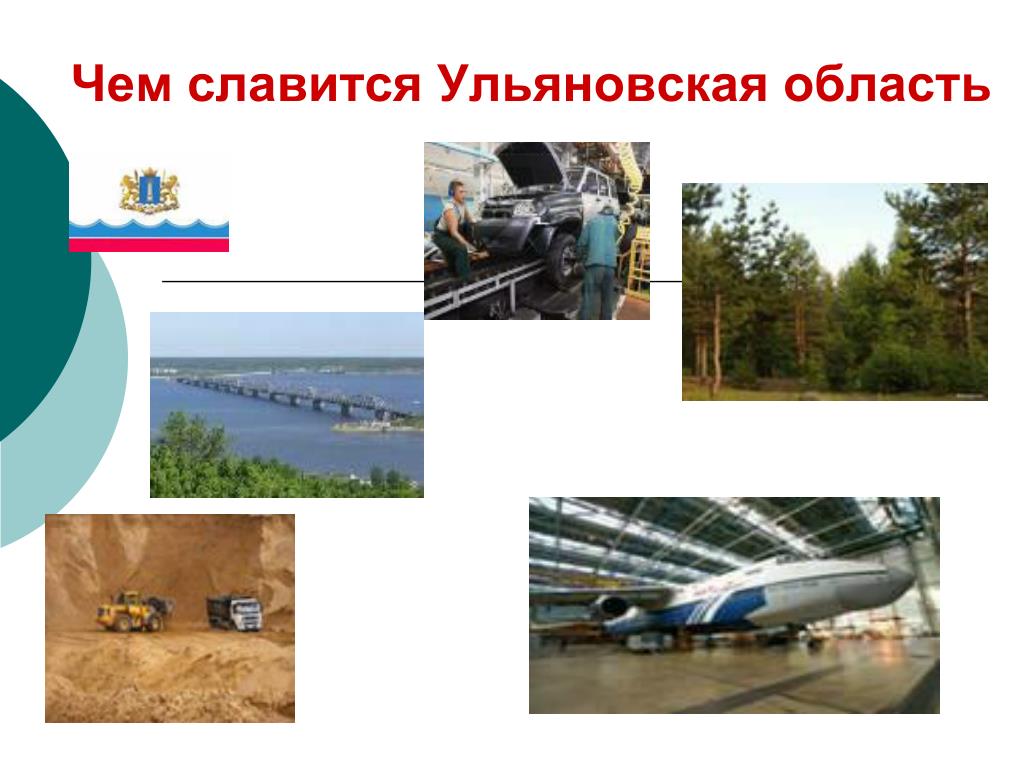 Чем славится Ульяновская область